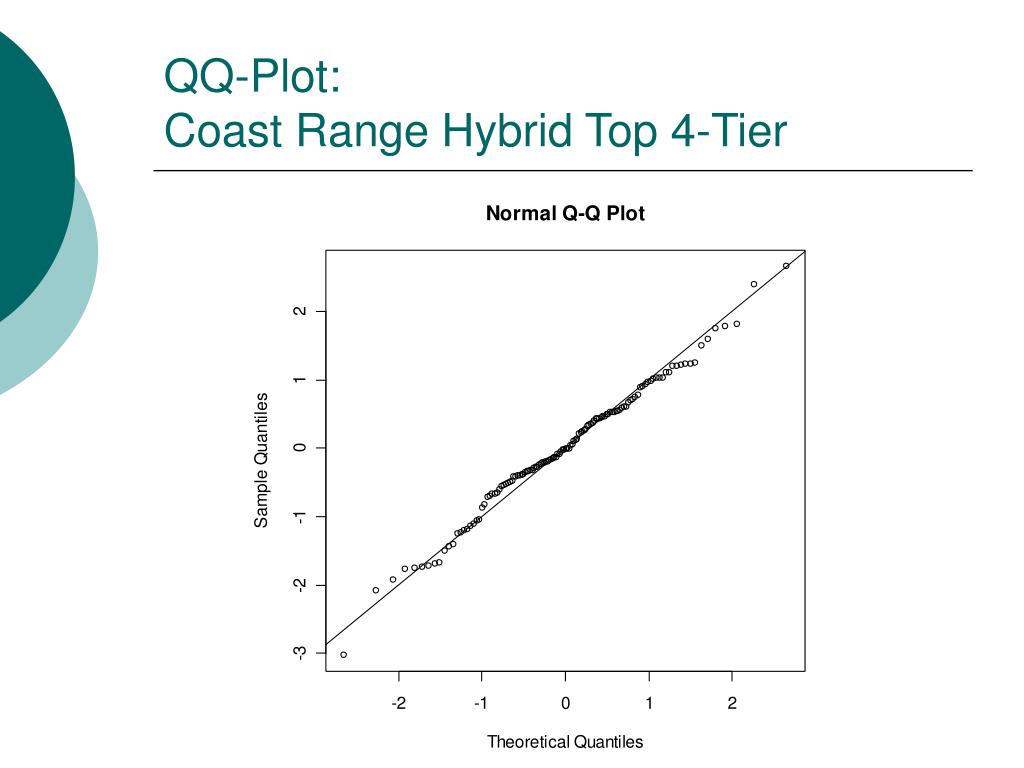 QQ-Plot:
Coast Range Hybrid Top 4-Tier

Normal Q-Q Plot

Sample Quantiles

2
1
0
-1
-2
-3

-2
-1
0
1
2

Theoretical Quantiles